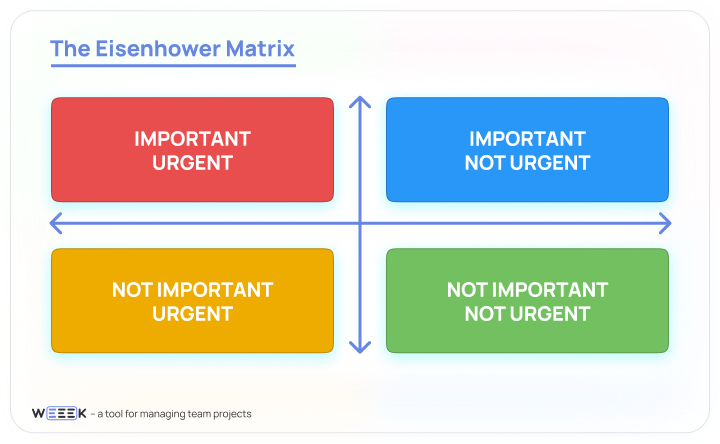 The Eisenhower Matrix

IMPORTANT
URGENT

IMPORTANT
NOT URGENT

NOT IMPORTANT
URGENT

NOT IMPORTANT
NOT URGENT

WEEEK - a tool for managing team projects